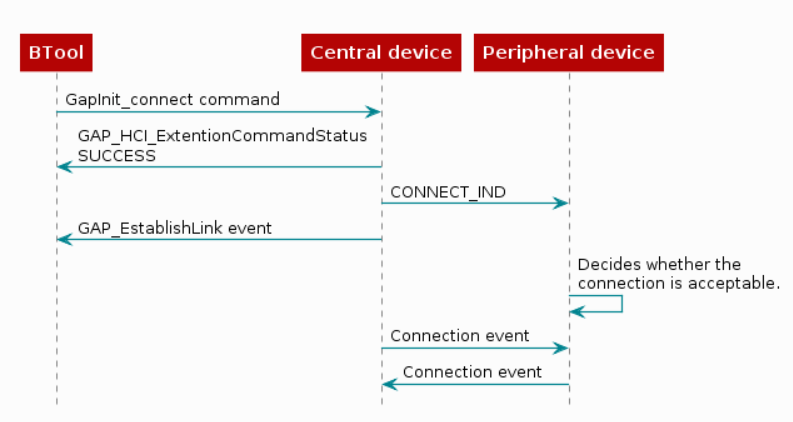 BTool

Central device

Peripheral device

GapInit_connect command

GAP_HCI_ExtentionCommandStatus
SUCCESS

CONNECT_IND

GAP_EstablishLink event

Decides whether the
connection is acceptable.

Connection event

Connection event